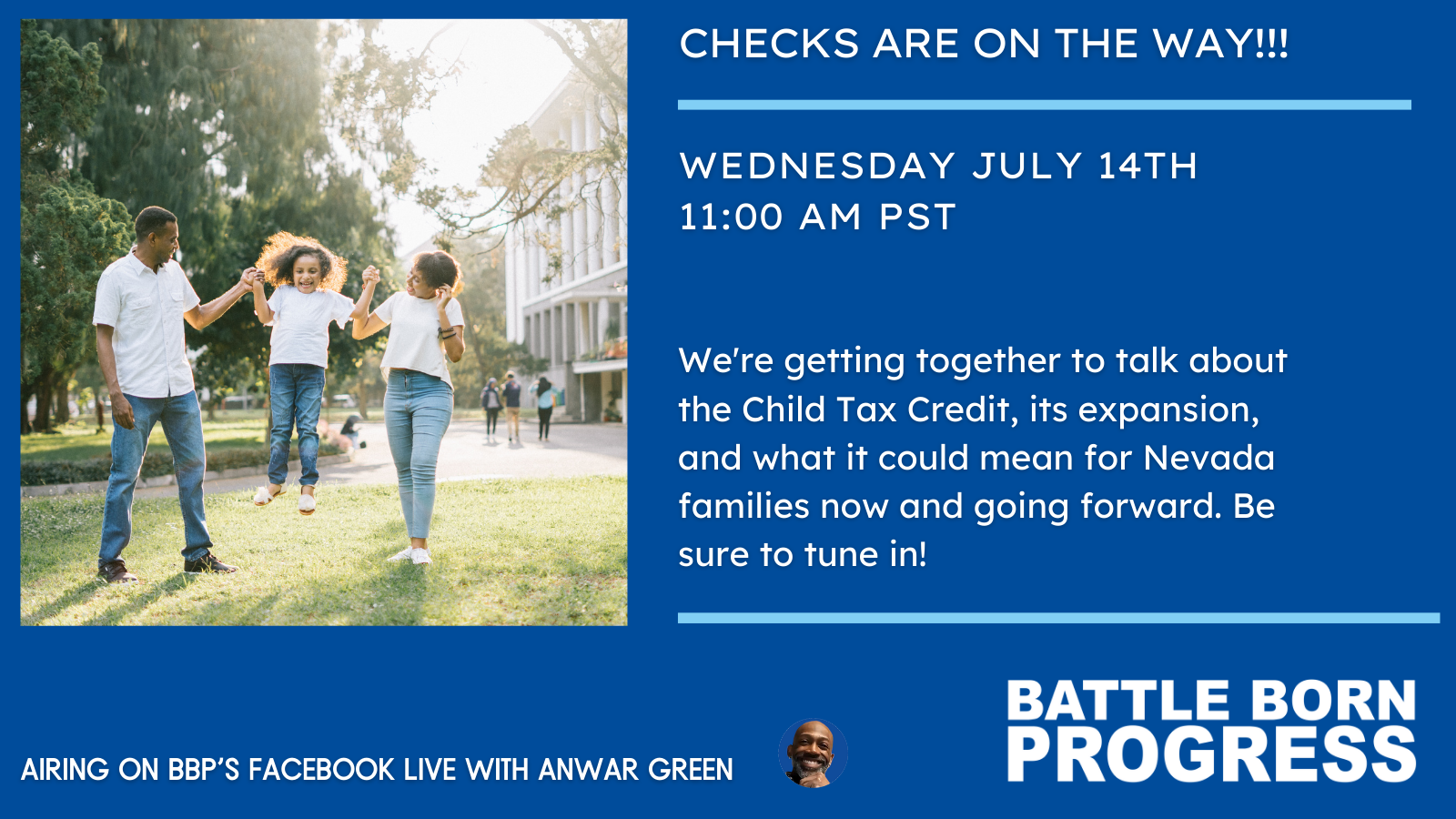 CHECKS ARE ON THE WAY!!!

WEDNESDAY JULY 14TH
11:00 AM PST

We're getting together to talk about the Child Tax Credit, its expansion, and what it could mean for Nevada families now and going forward. Be sure to tune in!

AIRING ON BBP'S FACEBOOK LIVE WITH ANWAR GREEN

BATTLE BORN PROGRESS